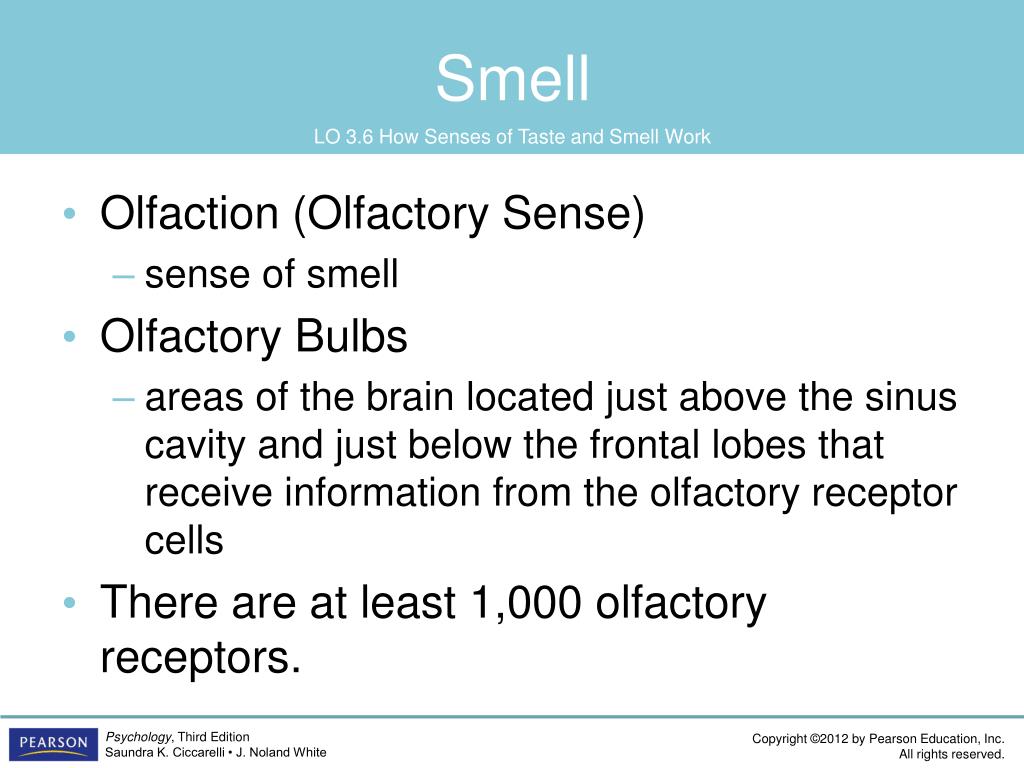 Smell

LO 3.6 How Senses of Taste and Smell Work

• Olfaction (Olfactory Sense)
– sense of smell
• Olfactory Bulbs
– areas of the brain located just above the sinus cavity and just below the frontal lobes that receive information from the olfactory receptor cells
• There are at least 1,000 olfactory receptors.

PEARSON

Psychology, Third Edition
Saundra K. Ciccarelli • J. Noland White

Copyright ©2012 by Pearson Education, Inc.
All rights reserved.